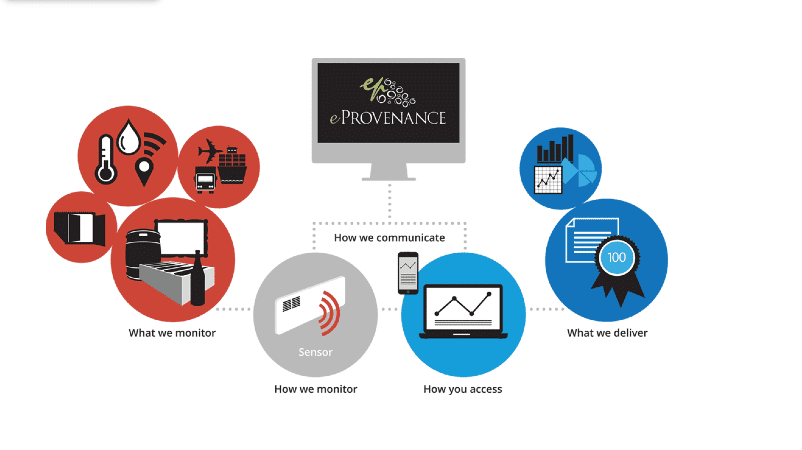 eP

ePROVENANCE

How we communicate

What we monitor

Sensor

How we monitor

How you access

100

What we deliver